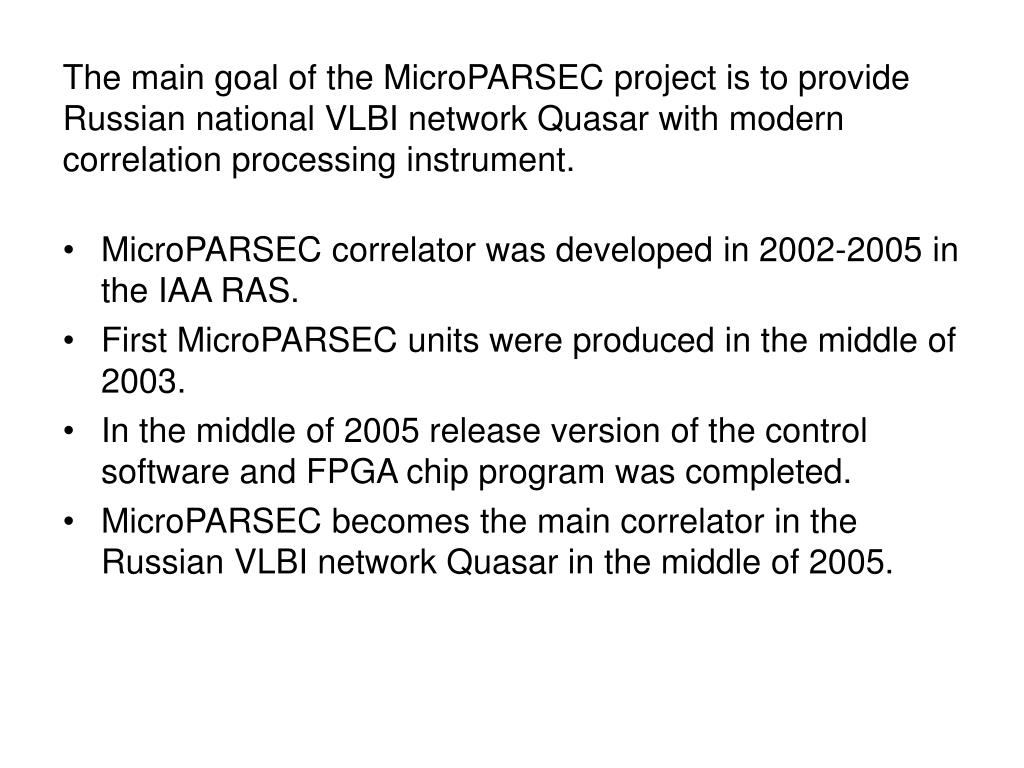 The main goal of the MicroPARSEC project is to provide Russian national VLBI network Quasar with modern correlation processing instrument.

• MicroPARSEC correlator was developed in 2002-2005 in the IAA RAS.
• First MicroPARSEC units were produced in the middle of 2003.
• In the middle of 2005 release version of the control software and FPGA chip program was completed.
• MicroPARSEC becomes the main correlator in the Russian VLBI network Quasar in the middle of 2005.